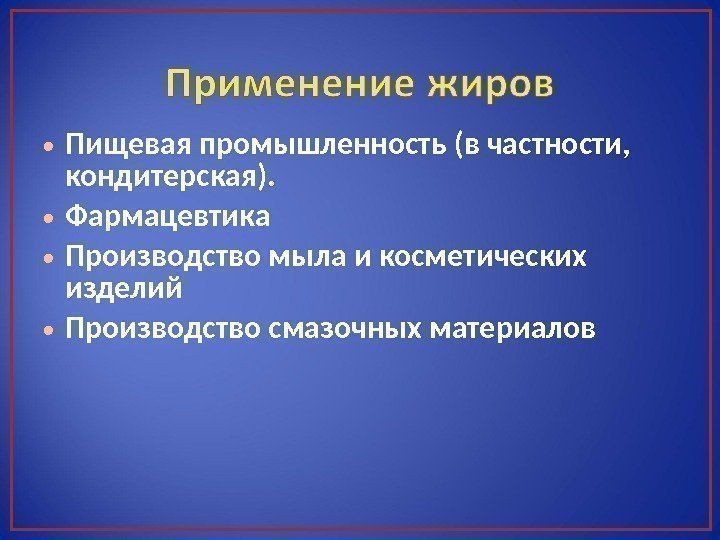 Применение жиров

• Пищевая промышленность (в частности, кондитерская).
• Фармацевтика
• Производство мыла и косметических изделий
• Производство смазочных материалов